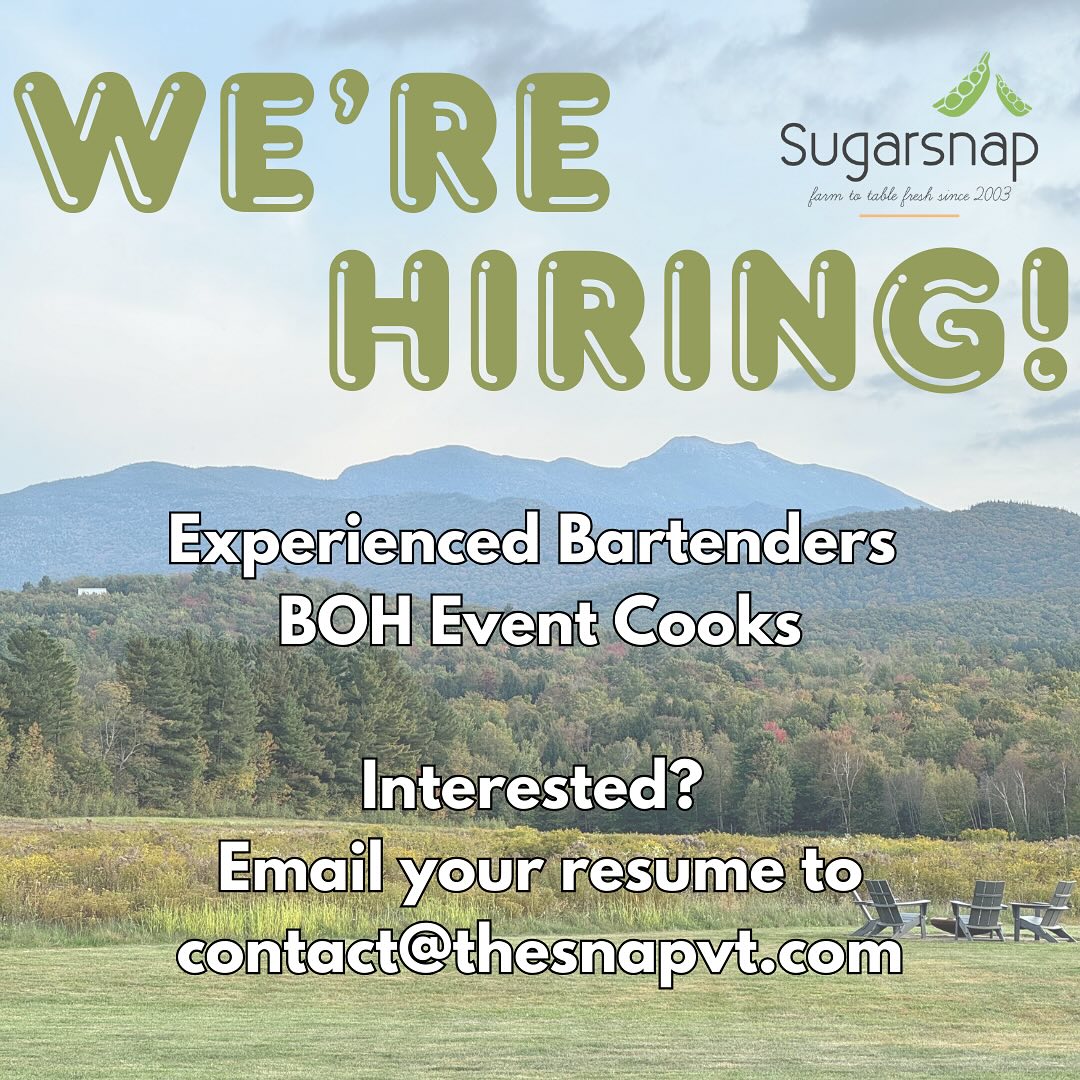 WE'RE HIRING!

Sugarsnap
farm to table fresh since 2003

Experienced Bartenders
BOH Event Cooks

Interested?
Email your resume to
contact@thesnapvt.com